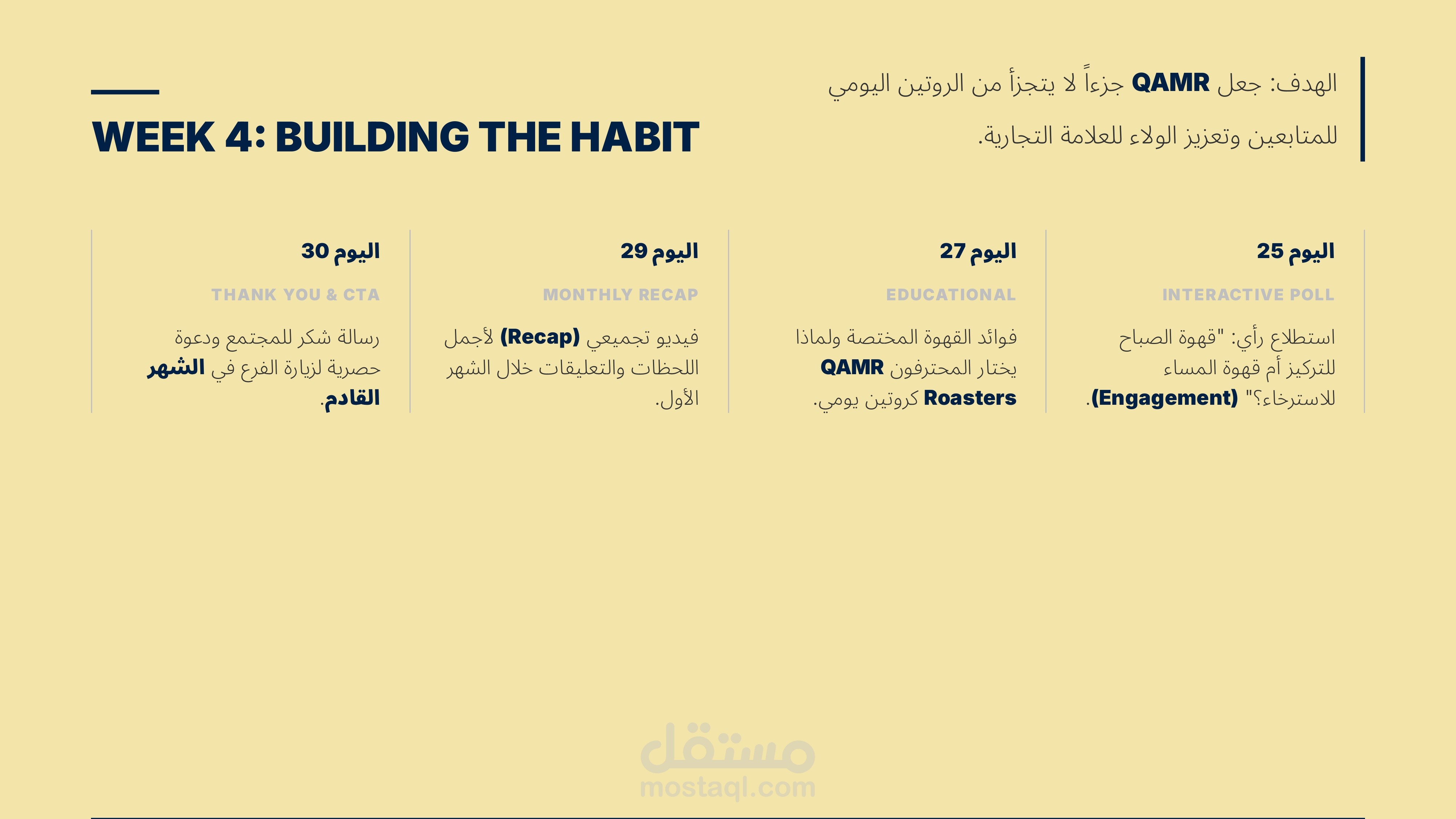 WEEK 4: BUILDING THE HABIT

الهدف: جعل QAMR جزءاً لا يتجزأ من الروتين اليومي للمتابعين وتعزيز الولاء للعلامة التجارية.

اليوم 25

INTERACTIVE POLL

استطلاع رأي: "قهوة الصباح للتركيز أم قهوة المساء للاسترخاء؟" (Engagement).

اليوم 27

EDUCATIONAL

فوائد القهوة المختصة ولماذا يختار المحترفون QAMR Roasters كروتين يومي.

اليوم 29

MONTHLY RECAP

فيديو تجميعي (Recap) لأجمل اللحظات والتعليقات خلال الشهر الأول.

اليوم 30

THANK YOU & CTA

رسالة شكر للمجتمع ودعوة حصرية لزيارة الفرع في الشهر القادم.

مستقل
mostaql.com